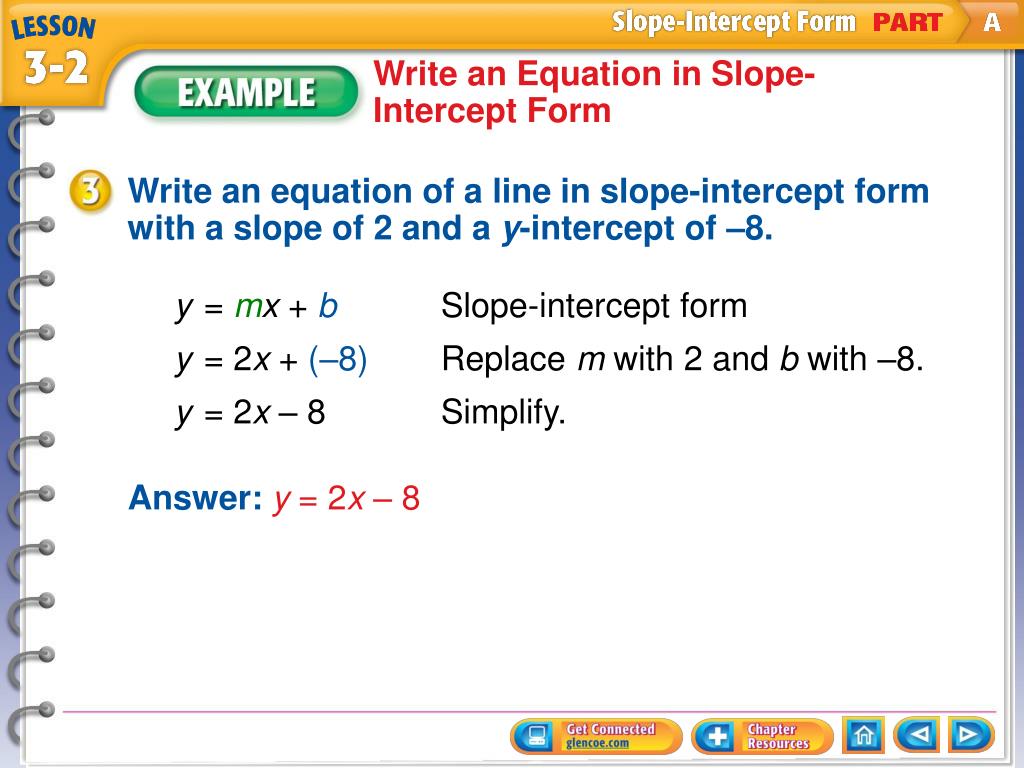 LESSON 3-2

Slope-Intercept Form PART A

EXAMPLE

Write an Equation in Slope-Intercept Form

3 Write an equation of a line in slope-intercept form with a slope of 2 and a $y$-intercept of –8.

$y = mx + b$ Slope-intercept form

$y = 2x + (–8)$ Replace $m$ with 2 and $b$ with –8.

$y = 2x – 8$ Simplify.

Answer: $y = 2x – 8$

Get Connected glencoe.com

Chapter Resources